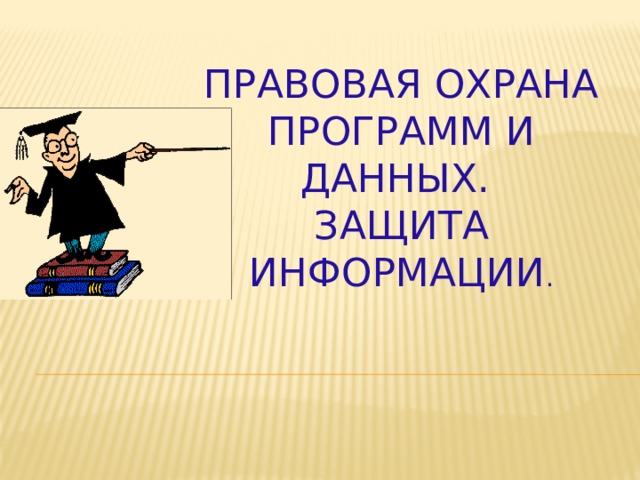 ПРАВОВАЯ ОХРАНА ПРОГРАММ И ДАННЫХ. ЗАЩИТА ИНФОРМАЦИИ.